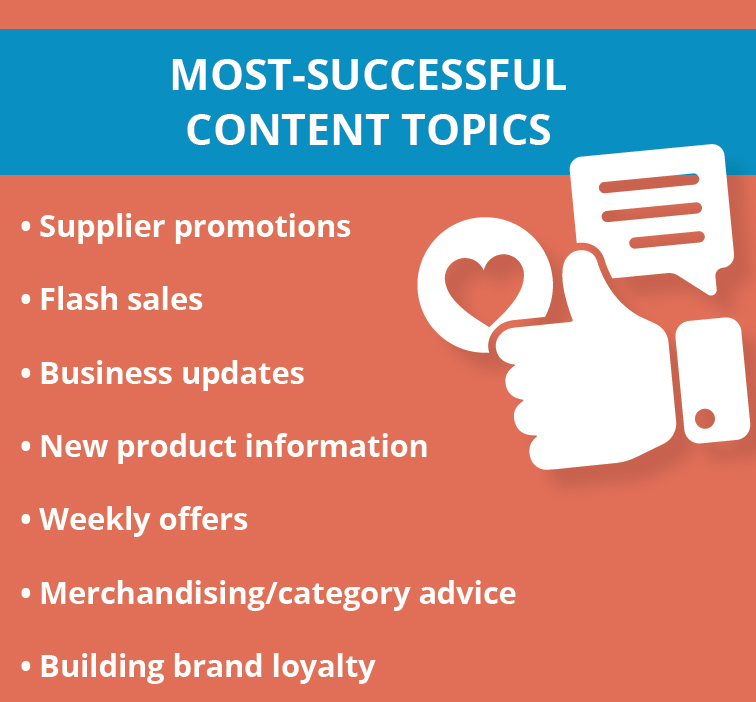 MOST-SUCCESSFUL CONTENT TOPICS

• Supplier promotions

• Flash sales

• Business updates

• New product information

• Weekly offers

• Merchandising/category advice

• Building brand loyalty